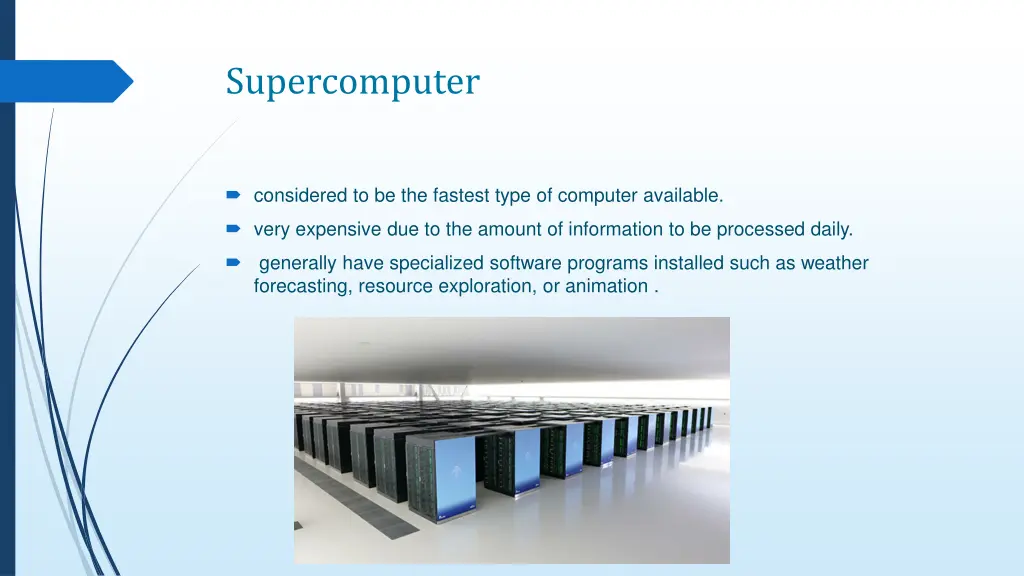 Supercomputer

considered to be the fastest type of computer available.

very expensive due to the amount of information to be processed daily.

generally have specialized software programs installed such as weather forecasting, resource exploration, or animation .